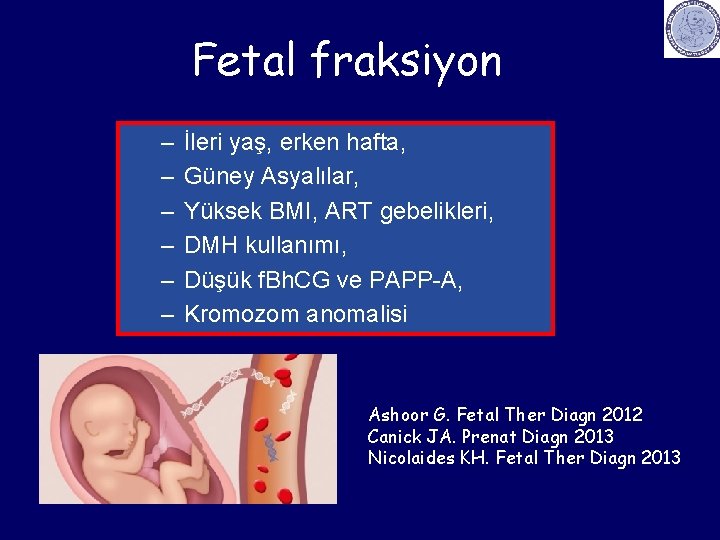 Fetal fraksiyon

– İleri yaş, erken hafta,
– Güney Asyalılar,
– Yüksek BMI, ART gebelikleri,
– DMH kullanımı,
– Düşük fBhCG ve PAPP-A,
– Kromozom anomalisi

Ashoor G. Fetal Ther Diagn 2012
Canick JA. Prenat Diagn 2013
Nicolaides KH. Fetal Ther Diagn 2013